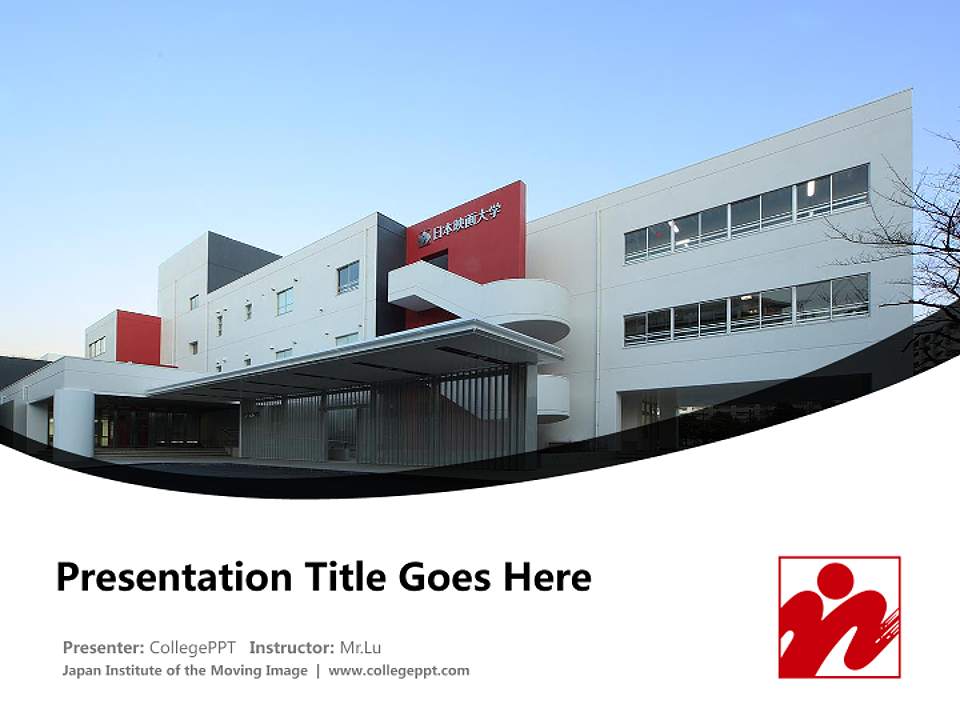 日本映画大学

Presentation Title Goes Here

Presenter: CollegePPT Instructor: Mr.Lu

Japan Institute of the Moving Image | www.collegeppt.com